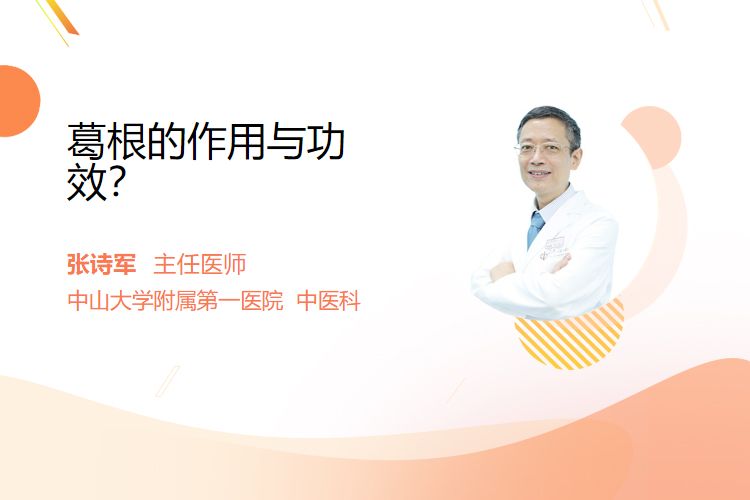 葛根的作用与功效?

张诗军 主任医师
中山大学附属第一医院 中医科